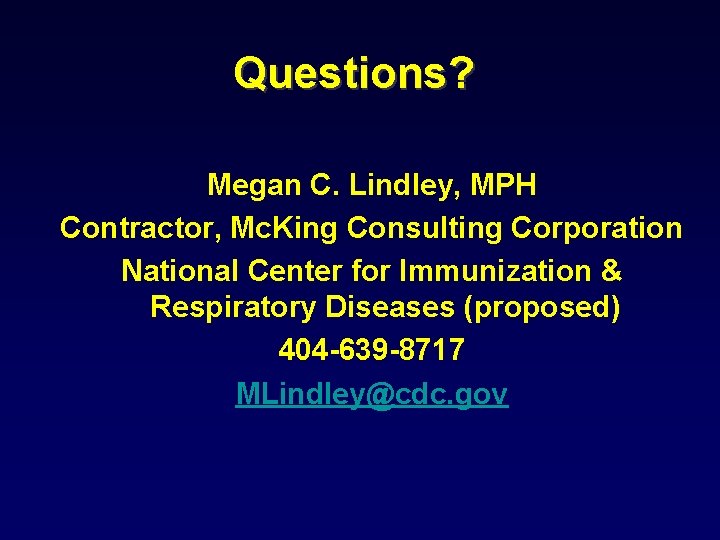 Questions?

Megan C. Lindley, MPH
Contractor, McKing Consulting Corporation
National Center for Immunization & Respiratory Diseases (proposed)
404-639-8717
MLindley@cdc.gov